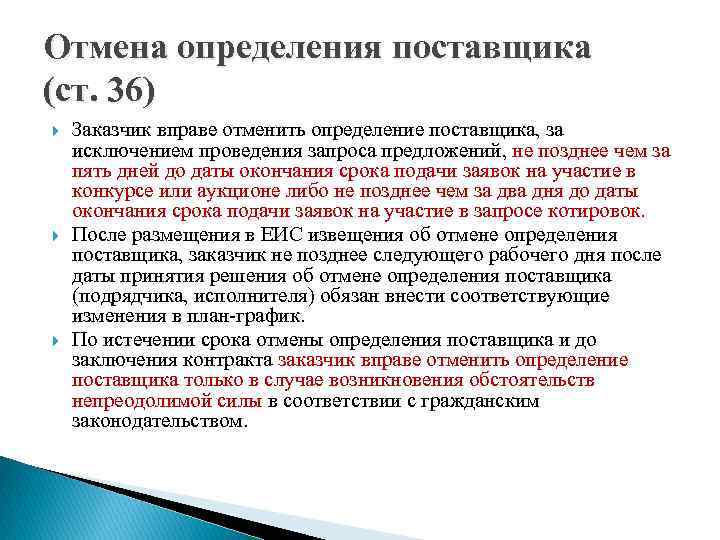 Отмена определения поставщика (ст. 36)

Заказчик вправе отменить определение поставщика, за исключением проведения запроса предложений, не позднее чем за пять дней до даты окончания срока подачи заявок на участие в конкурсе или аукционе либо не позднее чем за два дня до даты окончания срока подачи заявок на участие в запросе котировок.

После размещения в ЕИС извещения об отмене определения поставщика, заказчик не позднее следующего рабочего дня после даты принятия решения об отмене определения поставщика (подрядчика, исполнителя) обязан внести соответствующие изменения в план-график.

По истечении срока отмены определения поставщика и до заключения контракта заказчик вправе отменить определение поставщика только в случае возникновения обстоятельств непреодолимой силы в соответствии с гражданским законодательством.